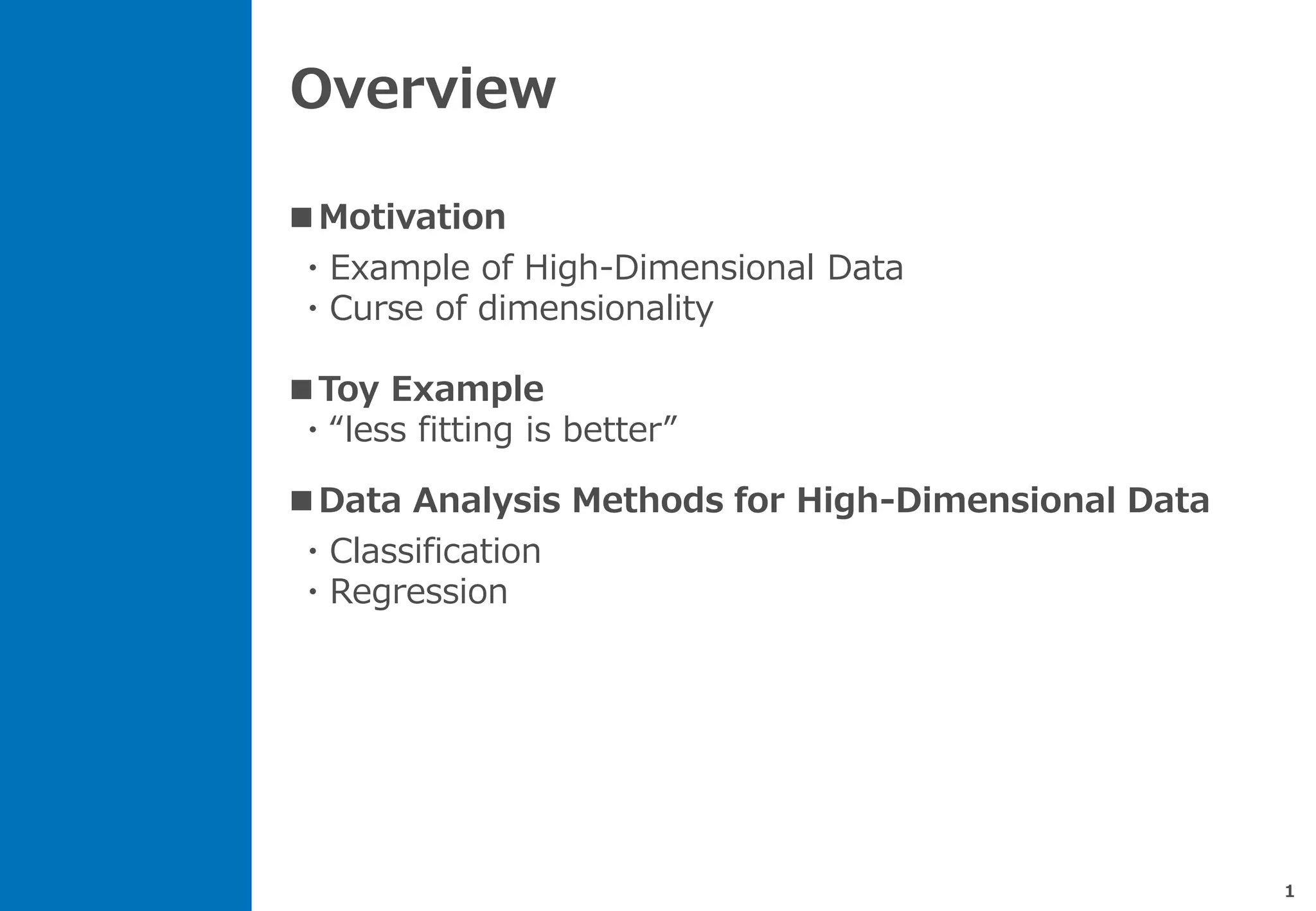 Overview

■Motivation

・Example of High-Dimensional Data
・Curse of dimensionality

■Toy Example
・“less fitting is better”

■Data Analysis Methods for High-Dimensional Data

・Classification
・Regression

1